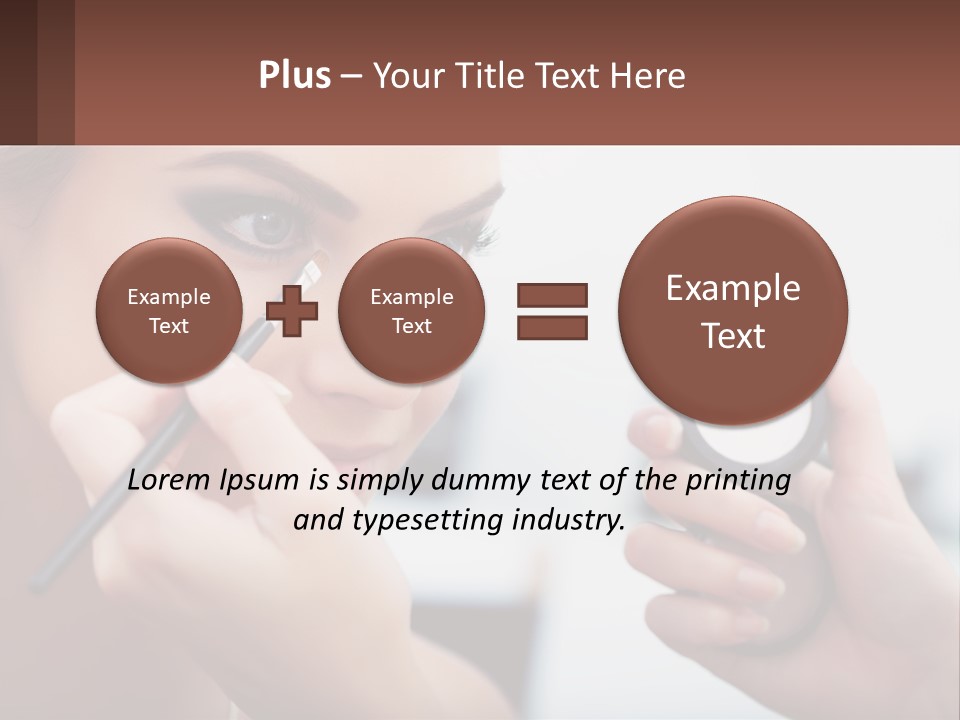 Plus – Your Title Text Here

Example Text

Example Text

Example Text

Lorem Ipsum is simply dummy text of the printing and typesetting industry.